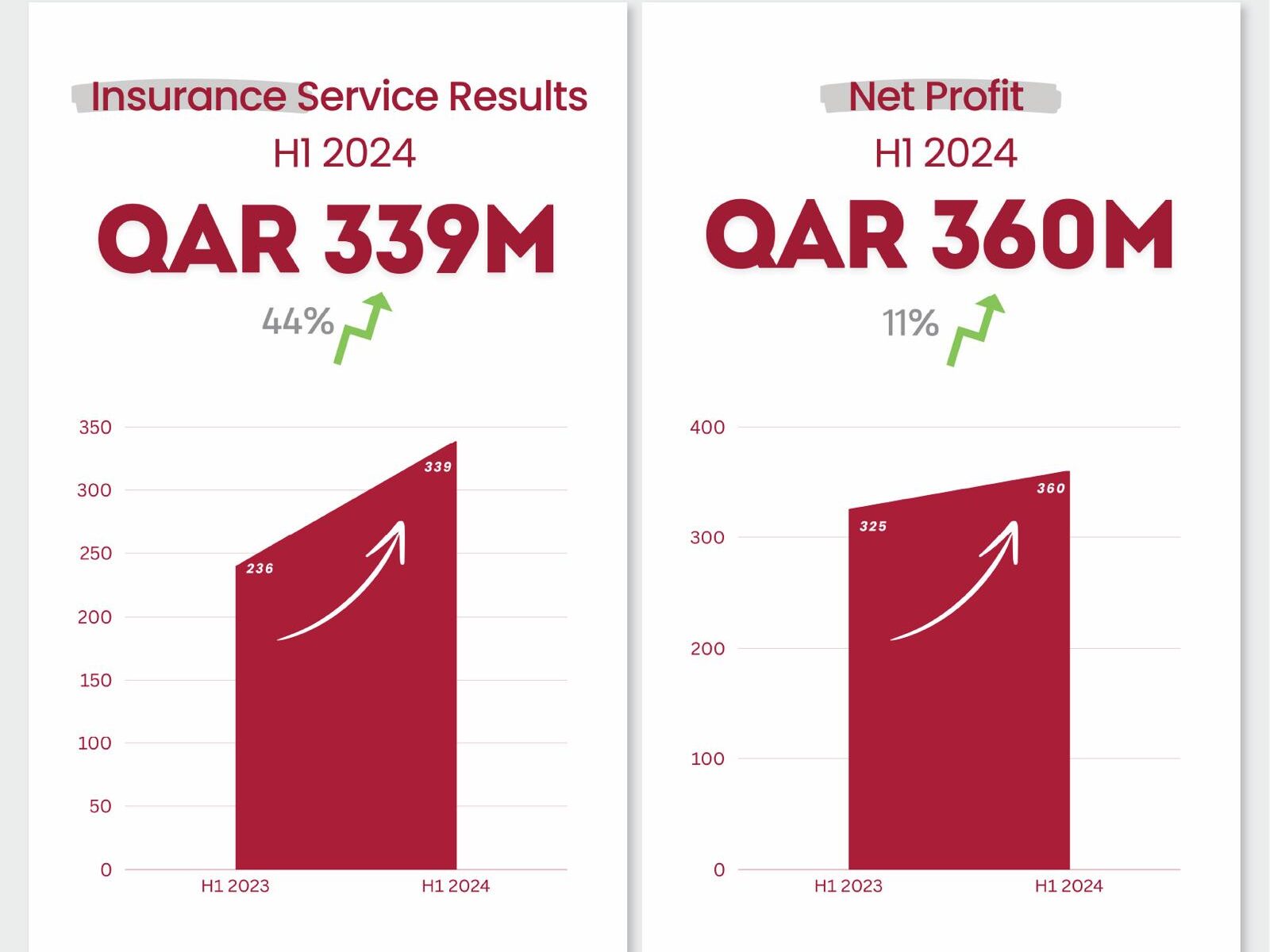 Insurance Service Results
H1 2024
QAR 339M
44%

350
300
250
200
150
100
50
0
236
339
H1 2023
H1 2024

Net Profit
H1 2024
QAR 360M
11%

400
300
200
100
0
325
360
H1 2023
H1 2024